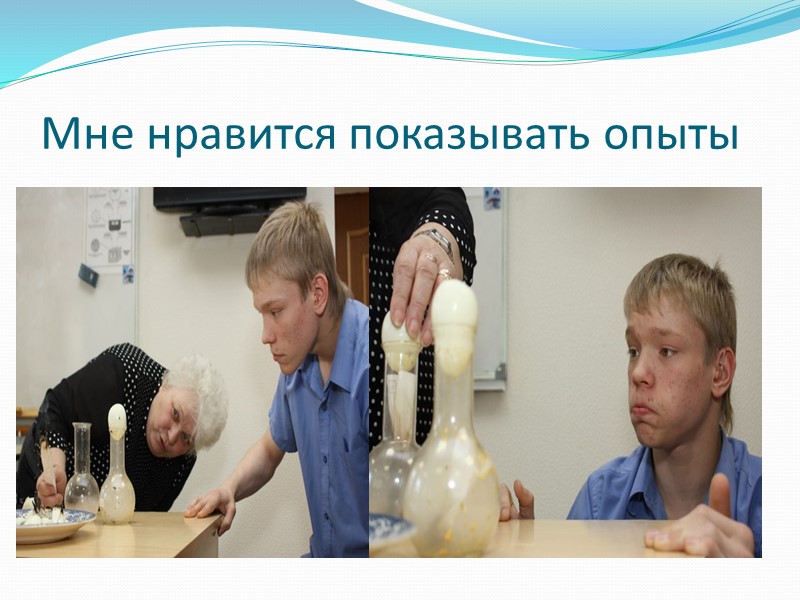 Мне нравится показывать опыты